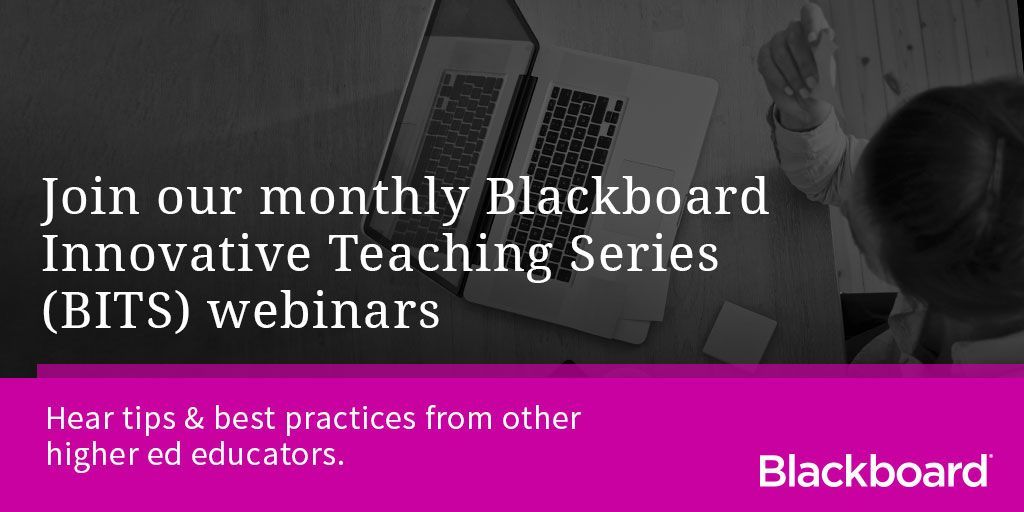 Join our monthly Blackboard Innovative Teaching Series (BITS) webinars

Hear tips & best practices from other higher ed educators.

Blackboard